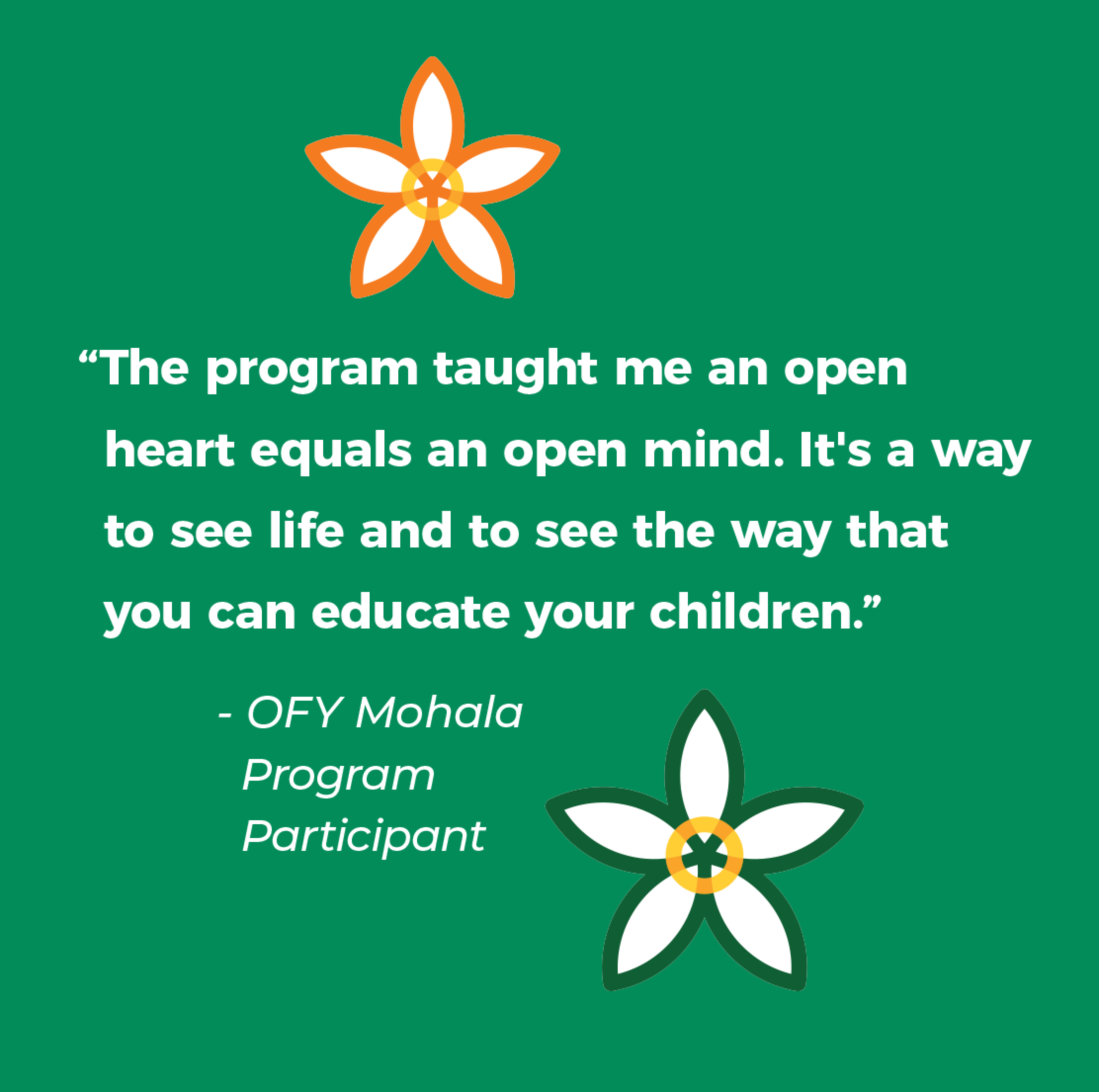 “The program taught me an open heart equals an open mind. It's a way to see life and to see the way that you can educate your children.”

- OFY Mohala Program Participant